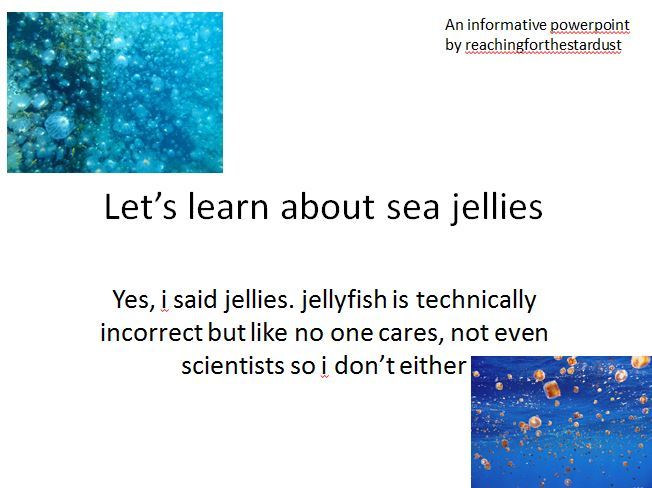 An informative powerpoint by reachingforthestardust

Let’s learn about sea jellies

Yes, i said jellies. jellyfish is technically incorrect but like no one cares, not even scientists so i don’t either